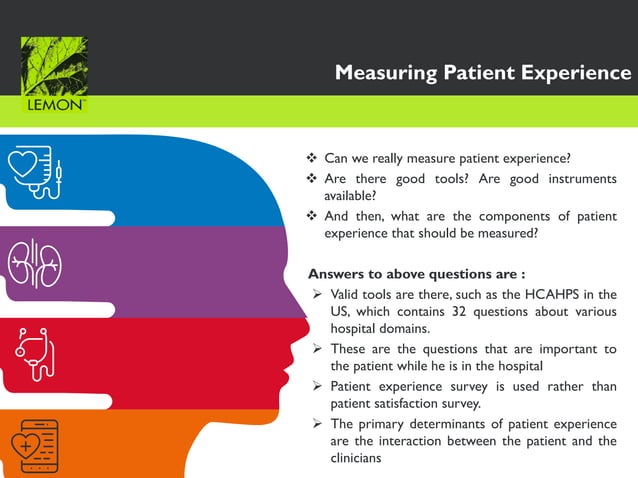 LEMON™

Measuring Patient Experience

❖ Can we really measure patient experience?
❖ Are there good tools? Are good instruments available?
❖ And then, what are the components of patient experience that should be measured?

Answers to above questions are :

➢ Valid tools are there, such as the HCAHPS in the US, which contains 32 questions about various hospital domains.
➢ These are the questions that are important to the patient while he is in the hospital
➢ Patient experience survey is used rather than patient satisfaction survey.
➢ The primary determinants of patient experience are the interaction between the patient and the clinicians